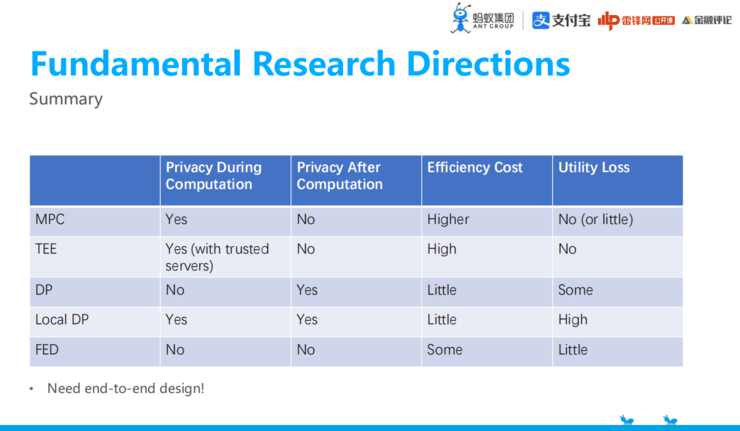 蚂蚁集团 ANT GROUP 支付宝 雷锋网 公开课 金融评论

Fundamental Research Directions

Summary

| | Privacy During Computation | Privacy After Computation | Efficiency Cost | Utility Loss |
|---|---|---|---|---|
| MPC | Yes | No | Higher | No (or little) |
| TEE | Yes (with trusted servers) | No | High | No |
| DP | No | Yes | Little | Some |
| Local DP | Yes | Yes | Little | High |
| FED | No | No | Some | Little |

• Need end-to-end design!